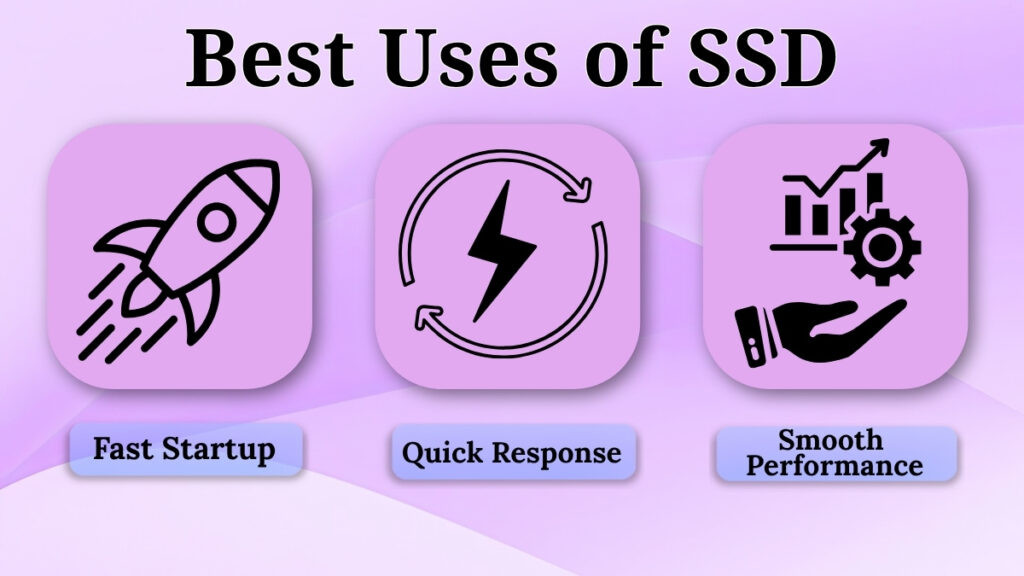 Best Uses of SSD

Fast Startup

Quick Response

Smooth Performance